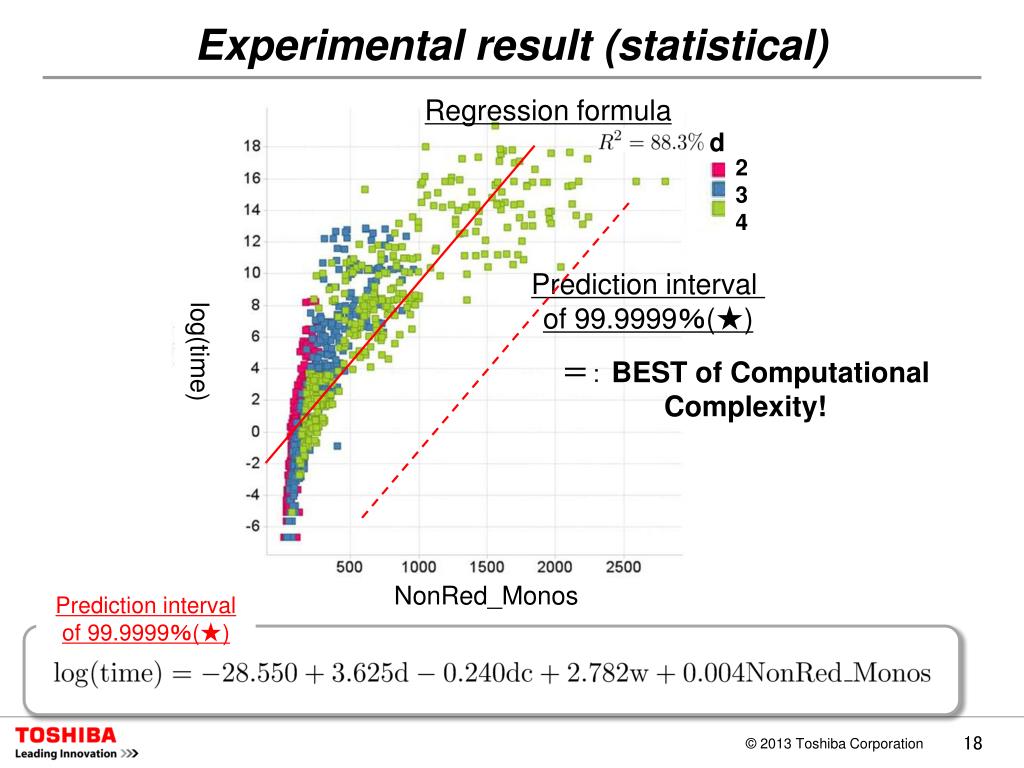 Experimental result (statistical)

Regression formula

$R^2 = 88.3\%$

d
2
3
4

18
16
14
12
10
8
6
4
2
0
-2
-4
-6

log(time)

500 1000 1500 2000 2500

NonRed_Monos

Prediction interval of 99.9999%(★)

＝: BEST of Computational Complexity!

Prediction interval of 99.9999%(★)

$\log(\text{time}) = -28.550 + 3.625\text{d} - 0.240\text{dc} + 2.782\text{w} + 0.004\text{NonRed\_Monos}$

TOSHIBA
Leading Innovation >>>

© 2013 Toshiba Corporation

18